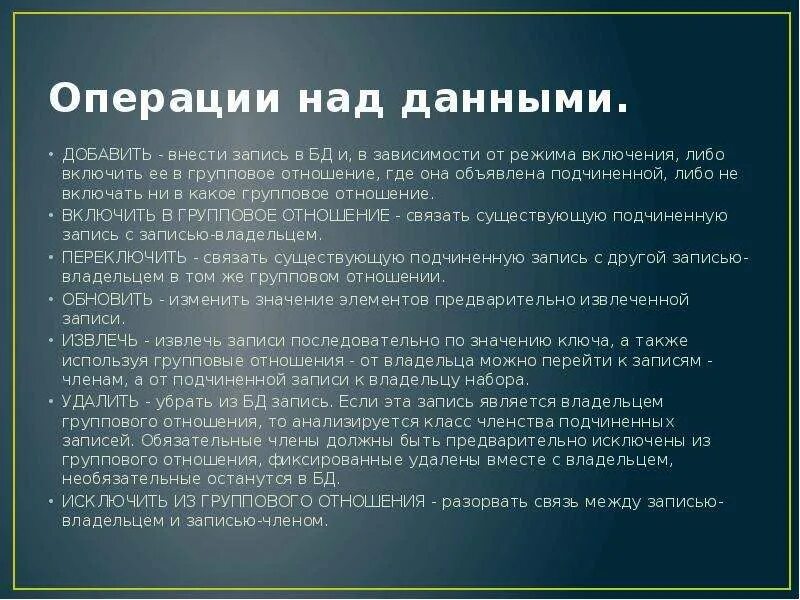 Операции над данными.

• ДОБАВИТЬ - внести запись в БД и, в зависимости от режима включения, либо включить ее в групповое отношение, где она объявлена подчиненной, либо не включать ни в какое групповое отношение.

• ВКЛЮЧИТЬ В ГРУППОВОЕ ОТНОШЕНИЕ - связать существующую подчиненную запись с записью-владельцем.

• ПЕРЕКЛЮЧИТЬ - связать существующую подчиненную запись с другой записью-владельцем в том же групповом отношении.

• ОБНОВИТЬ - изменить значение элементов предварительно извлеченной записи.

• ИЗВЛЕЧЬ - извлечь записи последовательно по значению ключа, а также используя групповые отношения - от владельца можно перейти к записям - членам, а от подчиненной записи к владельцу набора.

• УДАЛИТЬ - убрать из БД запись. Если эта запись является владельцем группового отношения, то анализируется класс членства подчиненных записей. Обязательные члены должны быть предварительно исключены из группового отношения, фиксированные удалены вместе с владельцем, необязательные останутся в БД.

• ИСКЛЮЧИТЬ ИЗ ГРУППОВОГО ОТНОШЕНИЯ - разорвать связь между записью-владельцем и записью-членом.